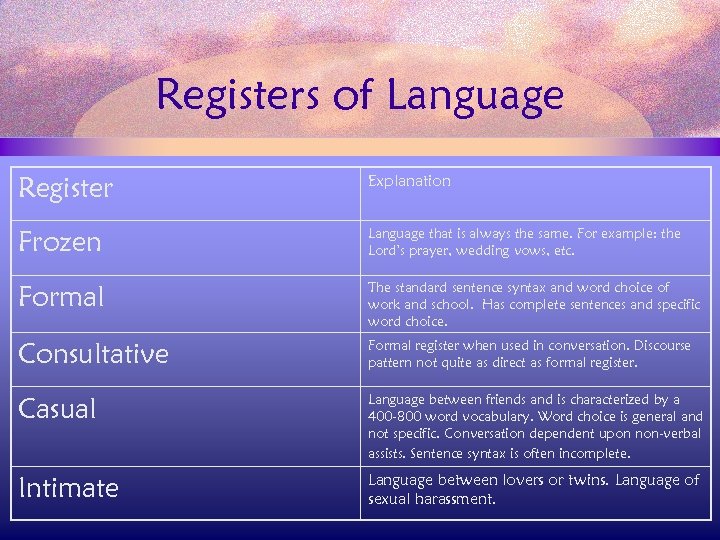 Registers of Language

| Register | Explanation |
|---|---|
| Frozen | Language that is always the same. For example: the Lord's prayer, wedding vows, etc. |
| Formal | The standard sentence syntax and word choice of work and school.  Has complete sentences and specific word choice. |
| Consultative | Formal register when used in conversation. Discourse pattern not quite as direct as formal register. |
| Casual | Language between friends and is characterized by a 400-800 word vocabulary. Word choice is general and not specific. Conversation dependent upon non-verbal assists. Sentence syntax is often incomplete. |
| Intimate | Language between lovers or twins. Language of sexual harassment. |